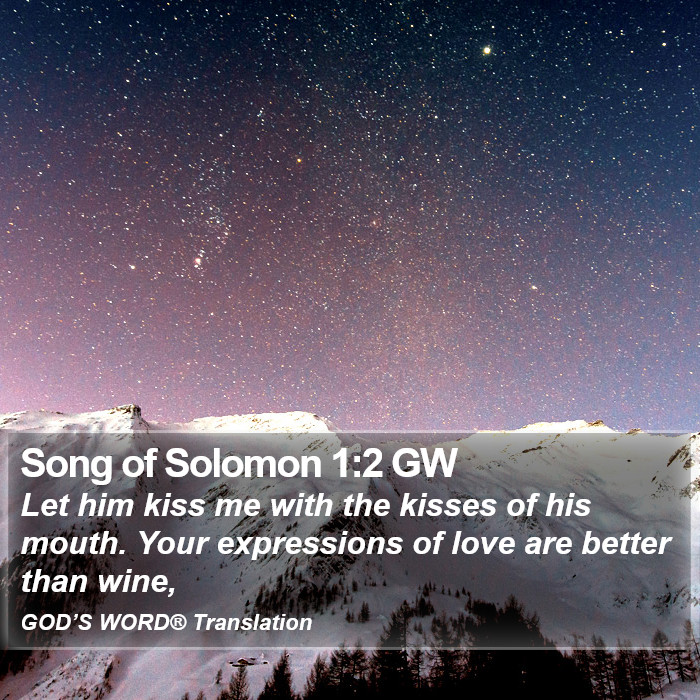 Song of Solomon 1:2 GW
Let him kiss me with the kisses of his mouth. Your expressions of love are better than wine,

GOD'S WORD® Translation